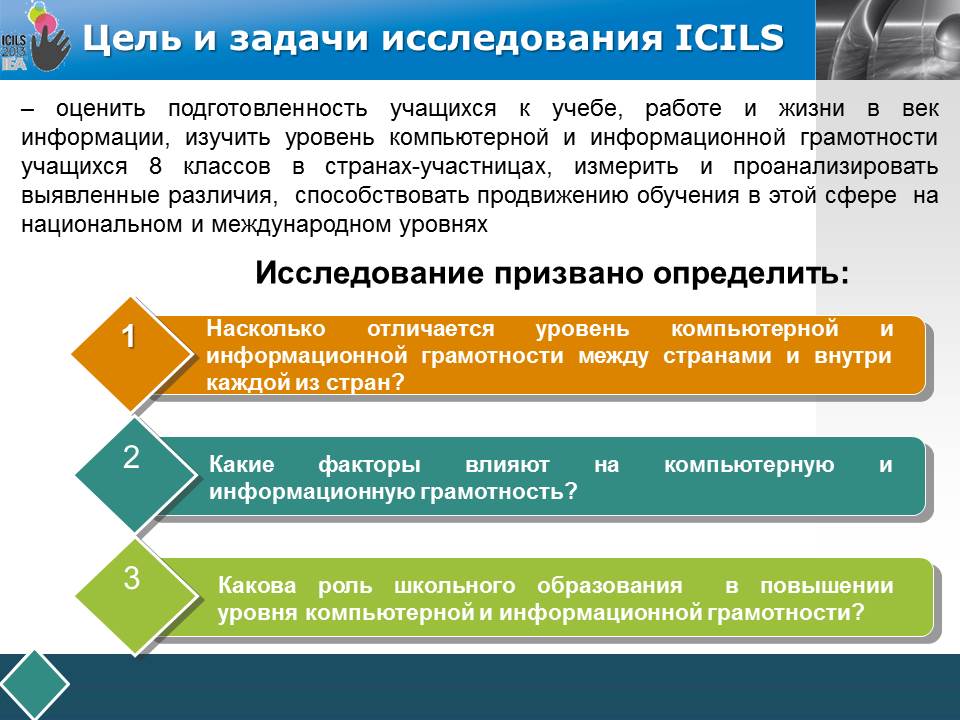 ICILS 2013 IEA

Цель и задачи исследования ICILS

– оценить подготовленность учащихся к учебе, работе и жизни в век информации, изучить уровень компьютерной и информационной грамотности учащихся 8 классов в странах-участницах, измерить и проанализировать выявленные различия, способствовать продвижению обучения в этой сфере на национальном и международном уровнях

Исследование призвано определить:

1

Насколько отличается уровень компьютерной и информационной грамотности между странами и внутри каждой из стран?

2

Какие факторы влияют на компьютерную и информационную грамотность?

3

Какова роль школьного образования в повышении уровня компьютерной и информационной грамотности?